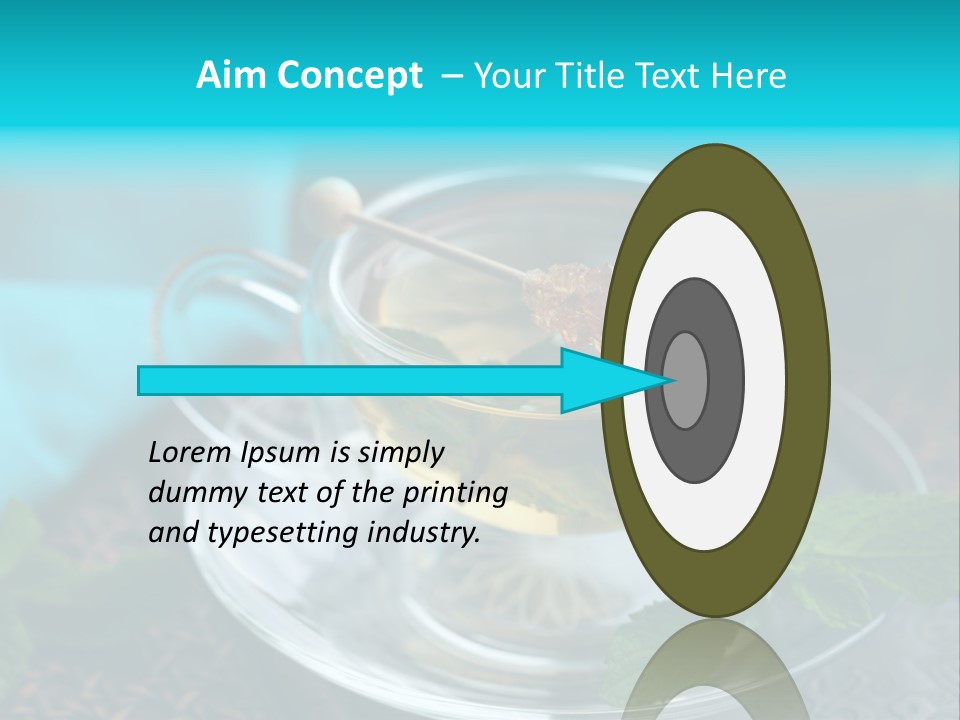 Aim Concept – Your Title Text Here

Lorem Ipsum is simply dummy text of the printing and typesetting industry.